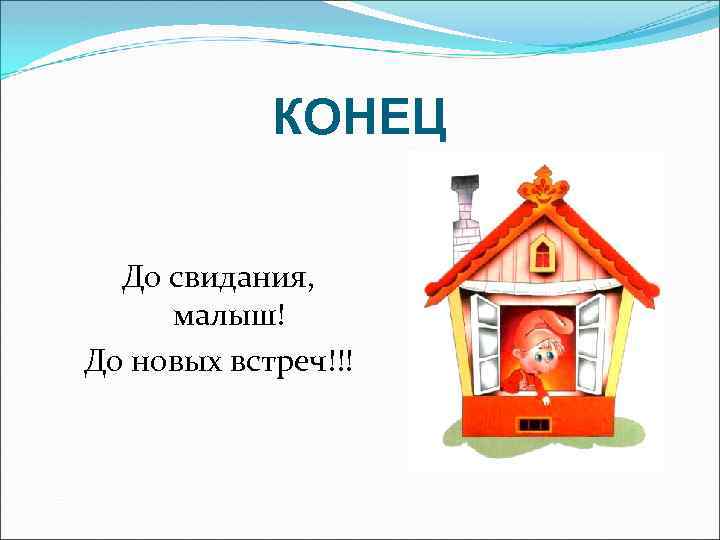 КОНЕЦ

До свидания, малыш!
До новых встреч!!!